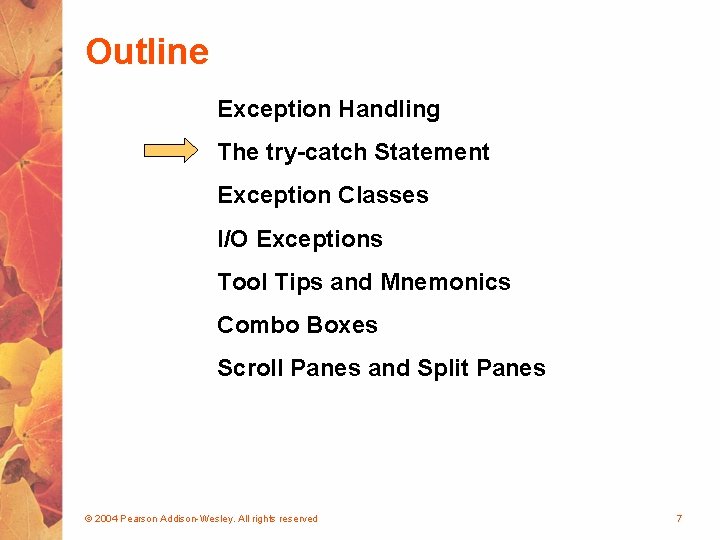 Outline

Exception Handling

The try-catch Statement

Exception Classes

I/O Exceptions

Tool Tips and Mnemonics

Combo Boxes

Scroll Panes and Split Panes

© 2004 Pearson Addison-Wesley. All rights reserved

7